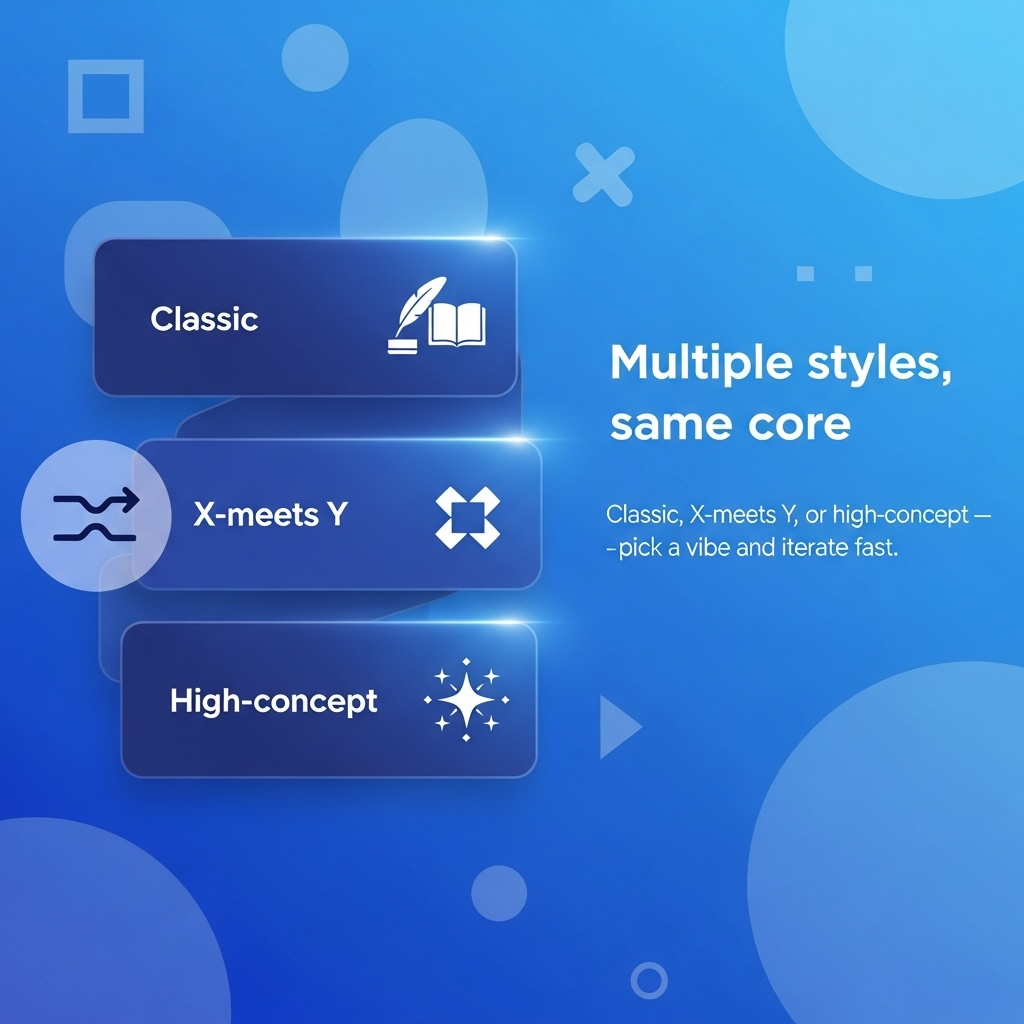 Classic

X-meets Y

High-concept

Multiple styles, same core

Classic, X-meets Y, or high-concept — –pick a vibe and iterate fast.